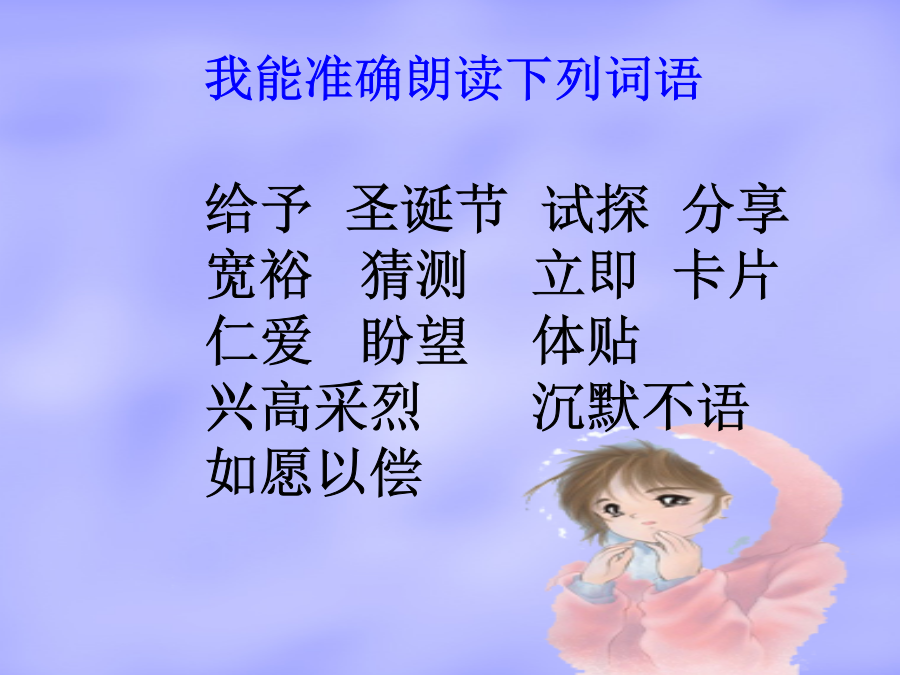 我能准确朗读下列词语

给予 圣诞节 试探 分享
宽裕 猜测 立即 卡片
仁爱 盼望 体贴
兴高采烈 沉默不语
如愿以偿